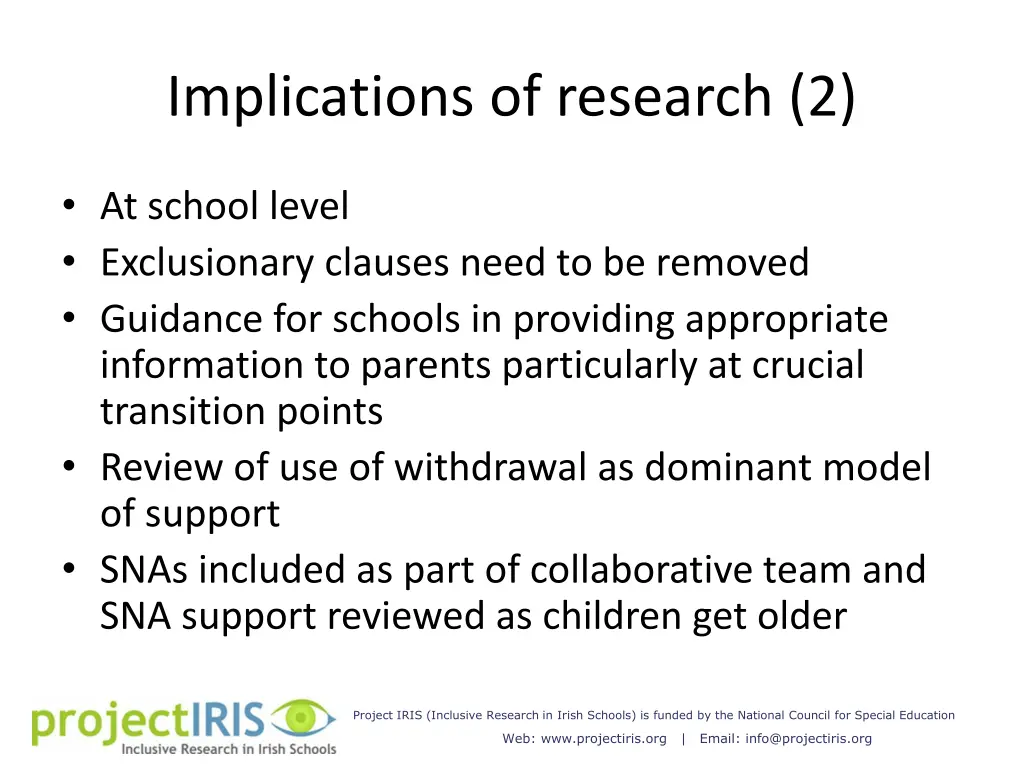 Implications of research (2)

• At school level
• Exclusionary clauses need to be removed
• Guidance for schools in providing appropriate information to parents particularly at crucial transition points
• Review of use of withdrawal as dominant model of support
• SNAs included as part of collaborative team and SNA support reviewed as children get older

projectIRIS
Inclusive Research in Irish Schools

Project IRIS (Inclusive Research in Irish Schools) is funded by the National Council for Special Education
Web: www.projectiris.org | Email: info@projectiris.org